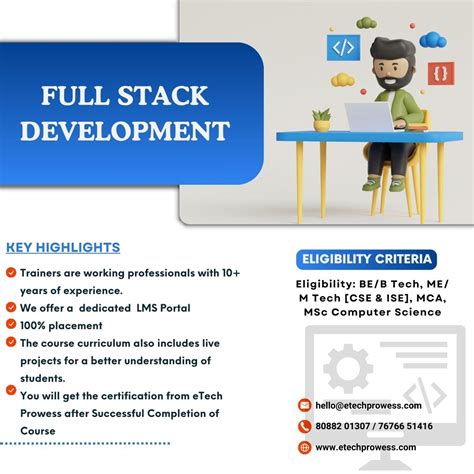 FULL STACK DEVELOPMENT

</>

{}

KEY HIGHLIGHTS

Trainers are working professionals with 10+ years of experience.

We offer a dedicated LMS Portal

100% placement

The course curriculum also includes live projects for a better understanding of students.

You will get the certification from eTech Prowess after Successful Completion of Course

ELIGIBILITY CRITERIA

Eligibility: BE/B Tech, ME/ M Tech [CSE & ISE], MCA, MSc Computer Science

</>

hello@etechprowess.com

80882 01307 / 76766 51416

www.etechprowess.com